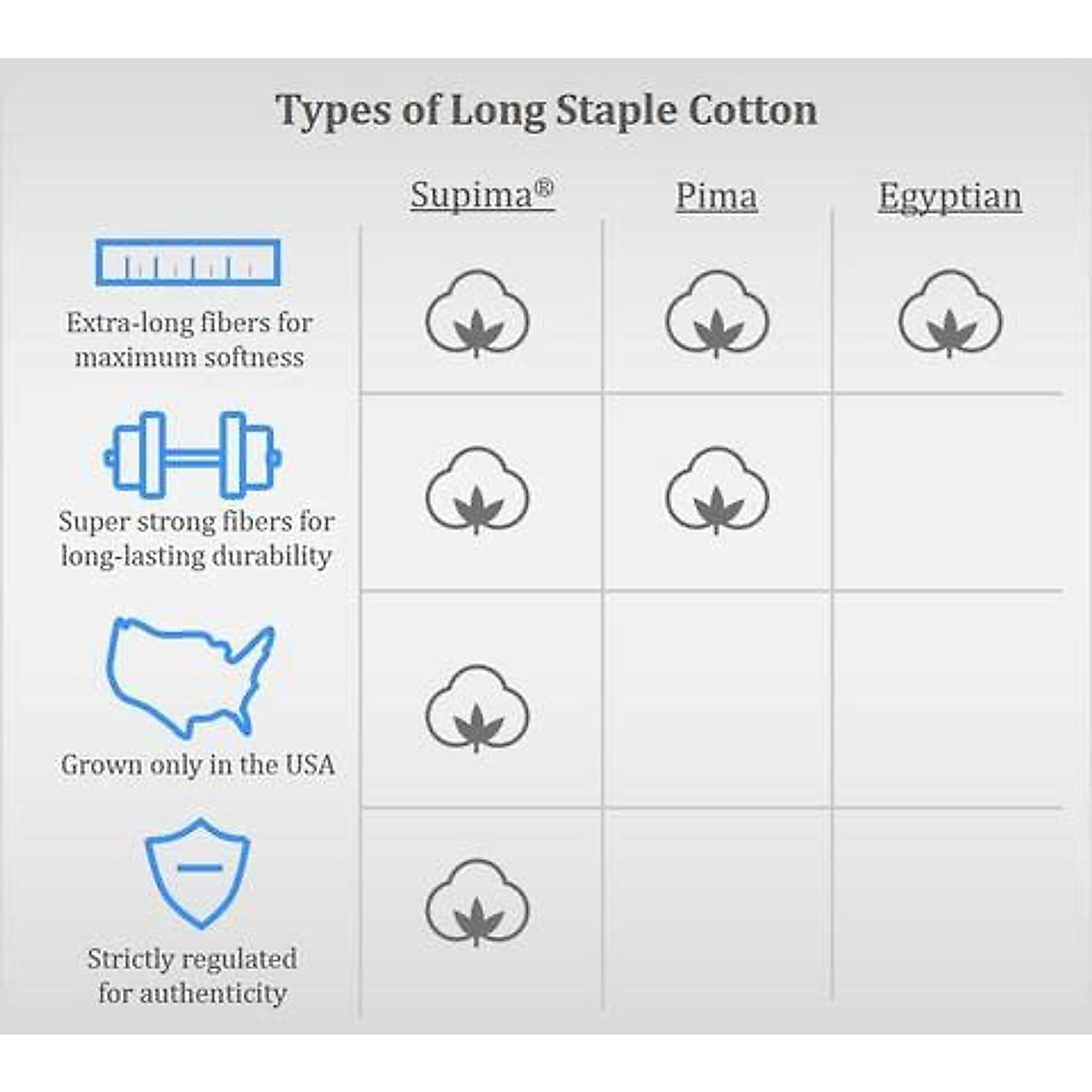 Types of Long Staple Cotton

| | Supima® | Pima | Egyptian |
|---|---|---|---|
| Extra-long fibers for maximum softness | | | |
| Super strong fibers for long-lasting durability | | | |
| Grown only in the USA | | | |
| Strictly regulated for authenticity | | | |